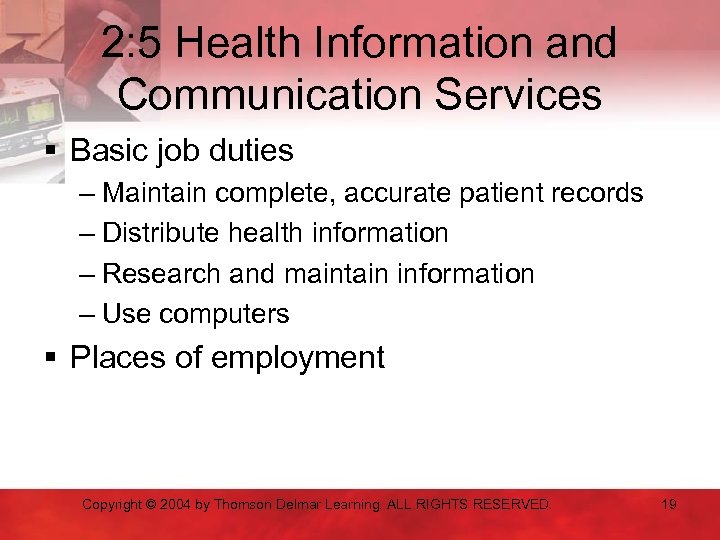 2:5 Health Information and Communication Services

▪ Basic job duties
– Maintain complete, accurate patient records
– Distribute health information
– Research and maintain information
– Use computers

▪ Places of employment

Copyright © 2004 by Thomson Delmar Learning. ALL RIGHTS RESERVED.

19